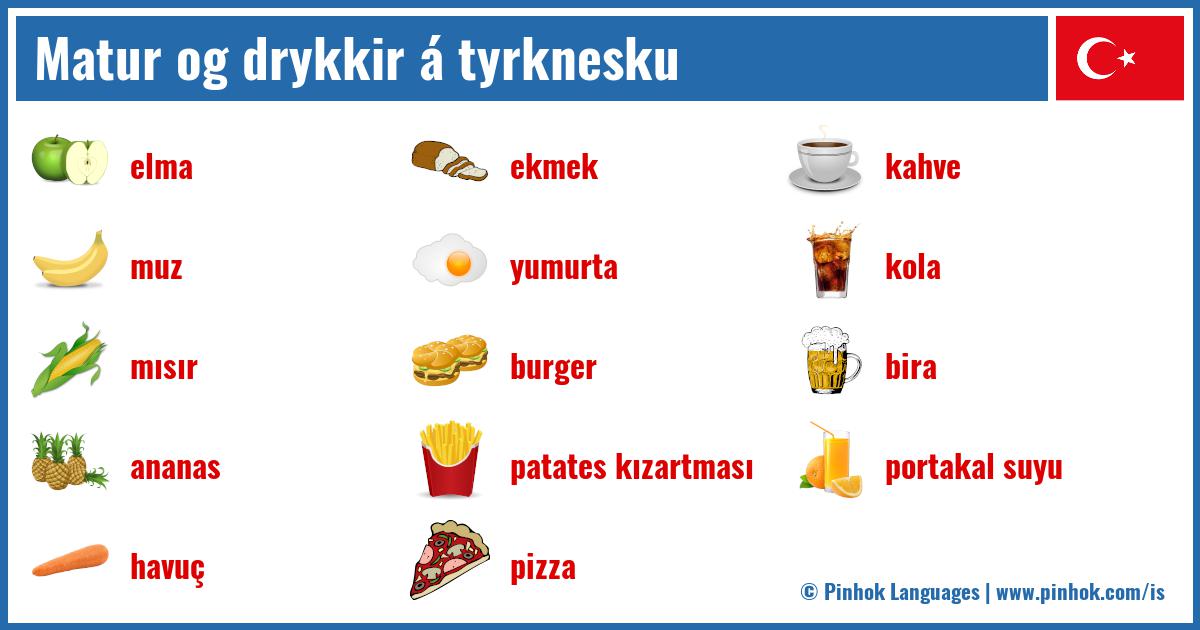 Matur og drykkir á tyrknesku

elma

muz

mısır

ananas

havuç

ekmek

yumurta

burger

patates kızartması

pizza

kahve

kola

bira

portakal suyu

© Pinhok Languages | www.pinhok.com/is